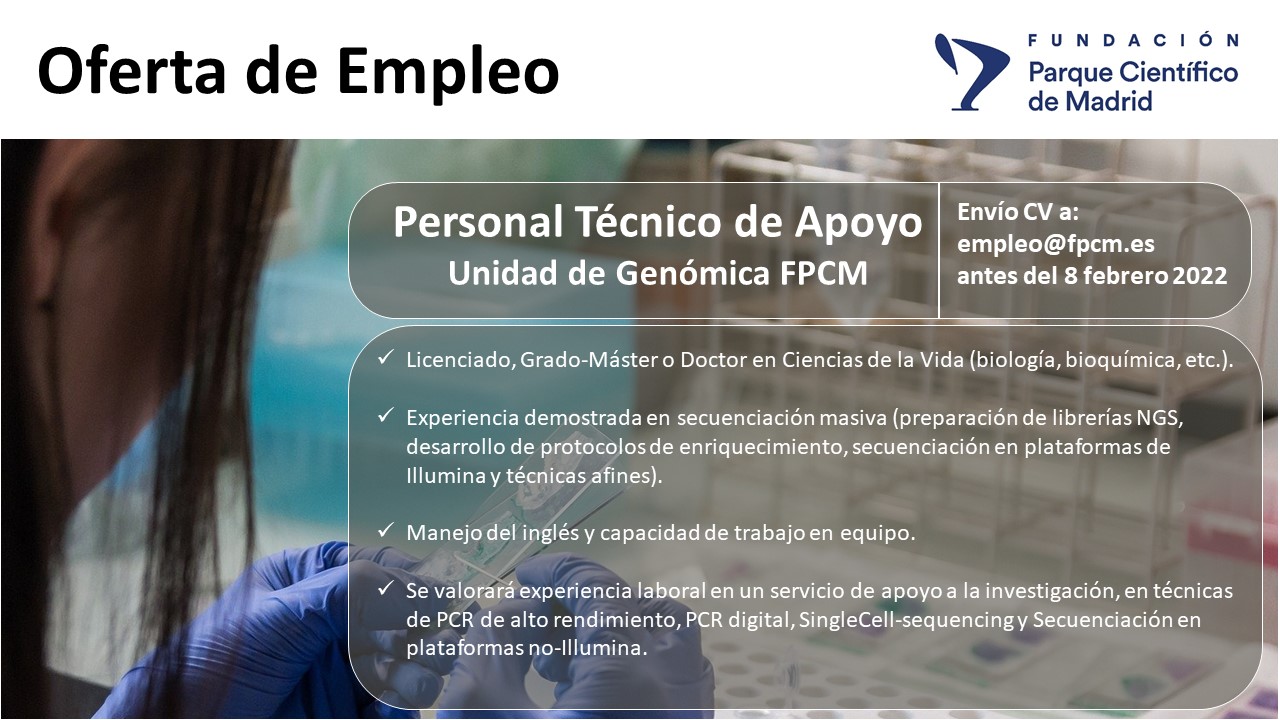 Oferta de Empleo

FUNDACIÓN
Parque Científico
de Madrid

Personal Técnico de Apoyo
Unidad de Genómica FPCM

Envío CV a:
empleo@fpcm.es
antes del 8 febrero 2022

✓ Licenciado, Grado-Máster o Doctor en Ciencias de la Vida (biología, bioquímica, etc.).

✓ Experiencia demostrada en secuenciación masiva (preparación de librerías NGS, desarrollo de protocolos de enriquecimiento, secuenciación en plataformas de Illumina y técnicas afines).

✓ Manejo del inglés y capacidad de trabajo en equipo.

✓ Se valorará experiencia laboral en un servicio de apoyo a la investigación, en técnicas de PCR de alto rendimiento, PCR digital, SingleCell-sequencing y Secuenciación en plataformas no-Illumina.